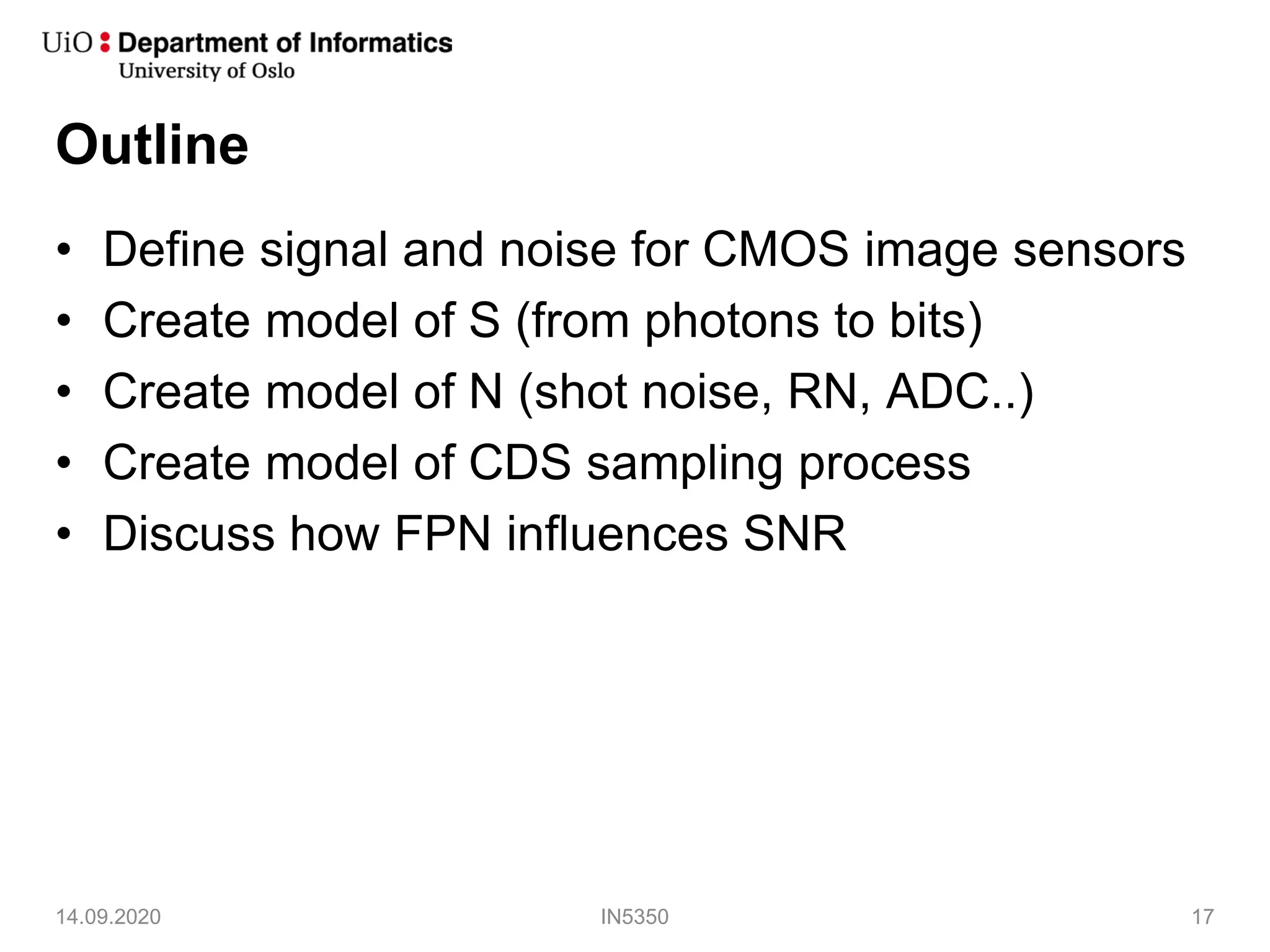 UiO : Department of Informatics
University of Oslo

Outline

• Define signal and noise for CMOS image sensors
• Create model of S (from photons to bits)
• Create model of N (shot noise, RN, ADC..)
• Create model of CDS sampling process
• Discuss how FPN influences SNR

14.09.2020 IN5350 17